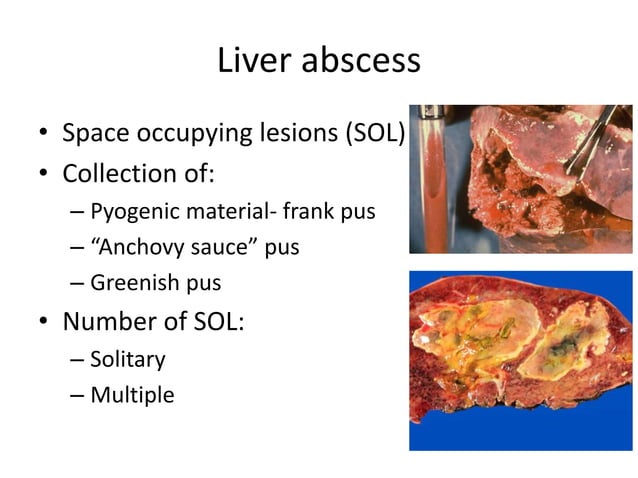 Liver abscess

• Space occupying lesions (SOL)
• Collection of:
  – Pyogenic material- frank pus
  – “Anchovy sauce” pus
  – Greenish pus
• Number of SOL:
  – Solitary
  – Multiple